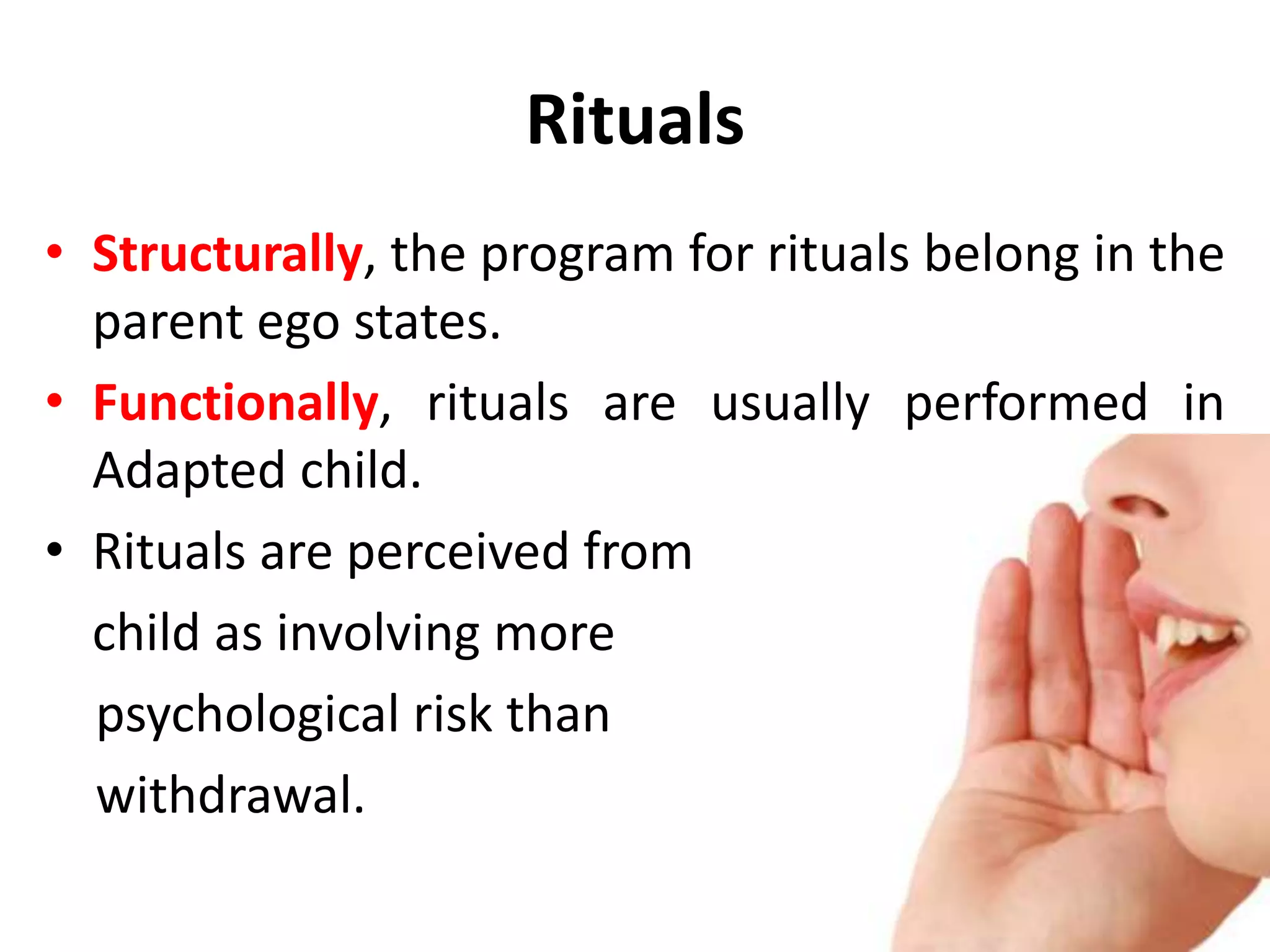 Rituals

• Structurally, the program for rituals belong in the parent ego states.

• Functionally, rituals are usually performed in Adapted child.

• Rituals are perceived from child as involving more psychological risk than withdrawal.